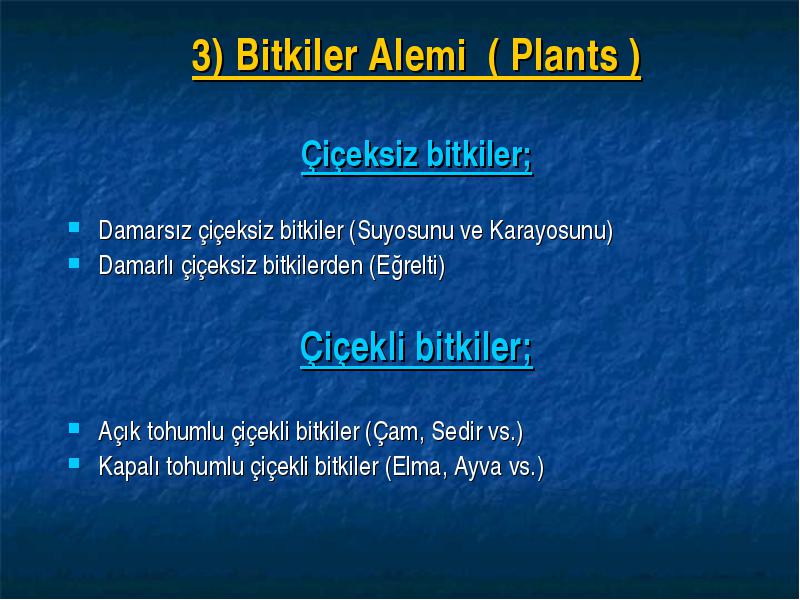 3) Bitkiler Alemi ( Plants )

Çiçeksiz bitkiler;

- Damarsız çiçeksiz bitkiler (Suyosunu ve Karayosunu)
- Damarlı çiçeksiz bitkilerden (Eğrelti)

Çiçekli bitkiler;

- Açık tohumlu çiçekli bitkiler (Çam, Sedir vs.)
- Kapalı tohumlu çiçekli bitkiler (Elma, Ayva vs.)